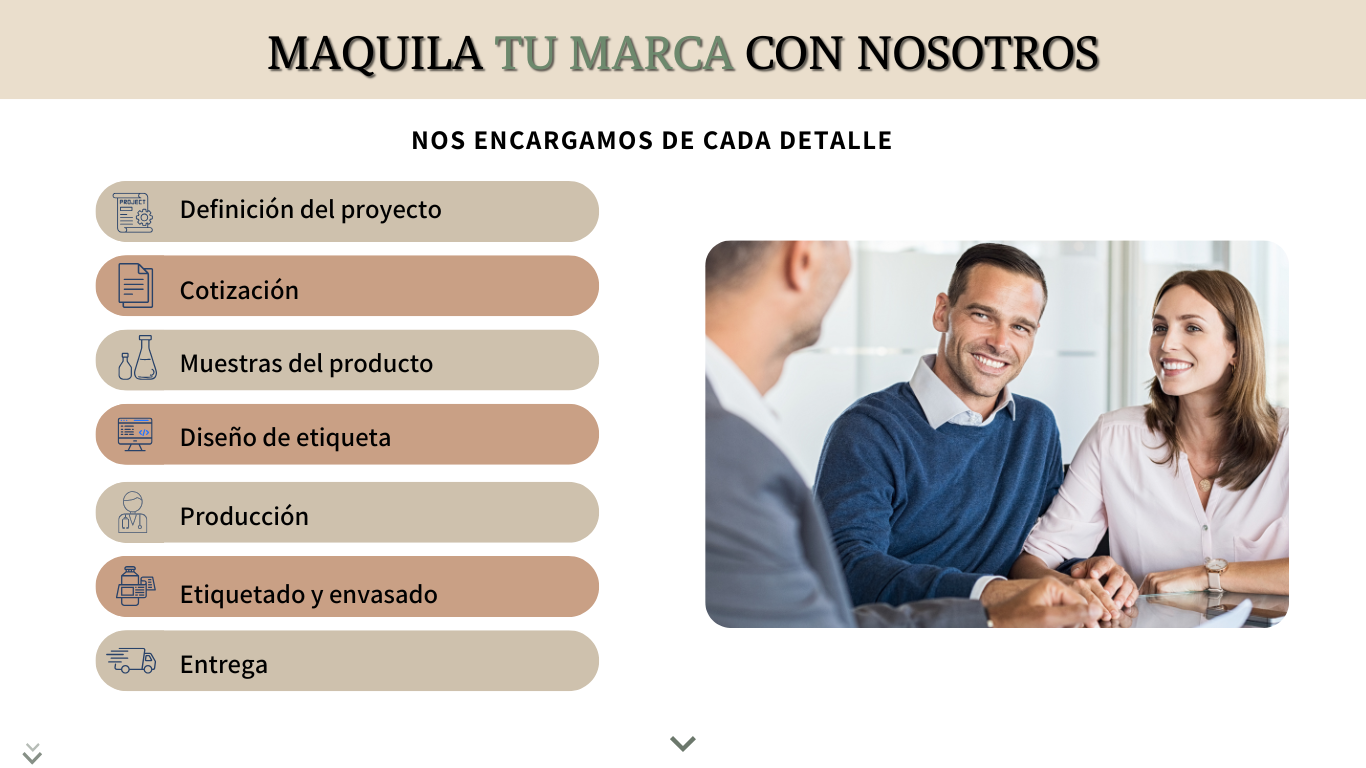 MAQUILA TU MARCA CON NOSOTROS

NOS ENCARGAMOS DE CADA DETALLE

PROJECT

Definición del proyecto

Cotización

Muestras del producto

Diseño de etiqueta

Producción

Etiquetado y envasado

Entrega